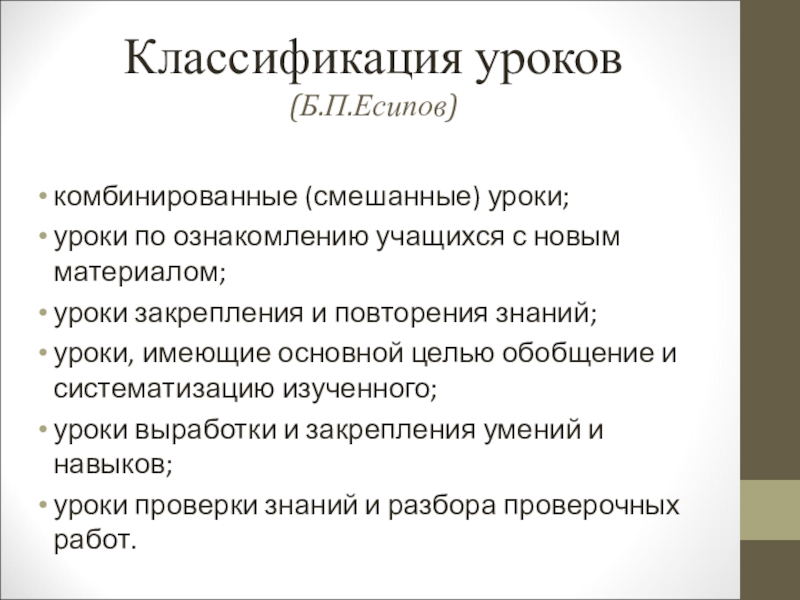 Классификация уроков
(Б.П.Есипов)

• комбинированные (смешанные) уроки;
• уроки по ознакомлению учащихся с новым материалом;
• уроки закрепления и повторения знаний;
• уроки, имеющие основной целью обобщение и систематизацию изученного;
• уроки выработки и закрепления умений и навыков;
• уроки проверки знаний и разбора проверочных работ.